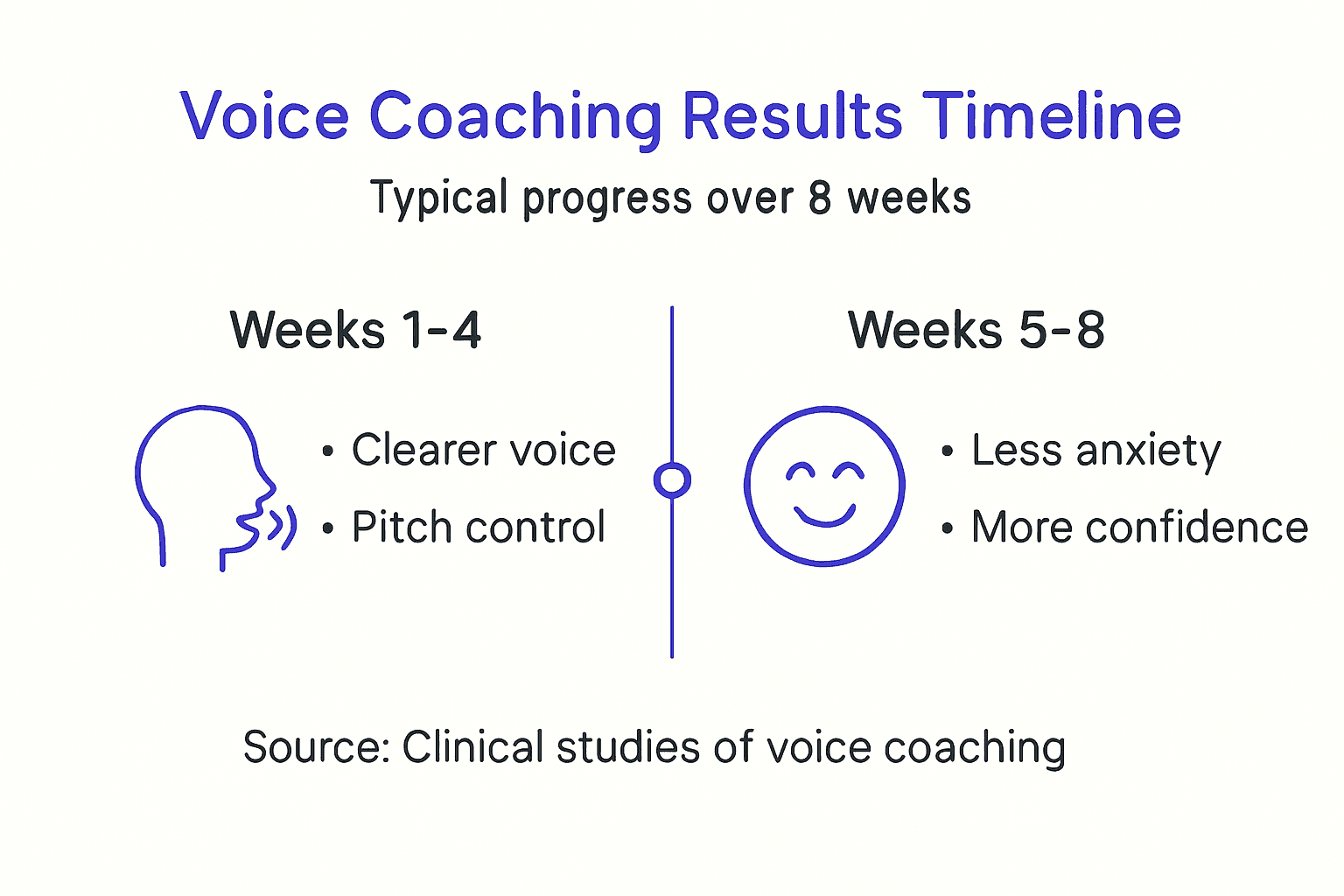 Voice Coaching Results Timeline

Typical progress over 8 weeks

Weeks 1-4

• Clearer voice
• Pitch control

Weeks 5-8

• Less anxiety
• More confidence

Source: Clinical studies of voice coaching